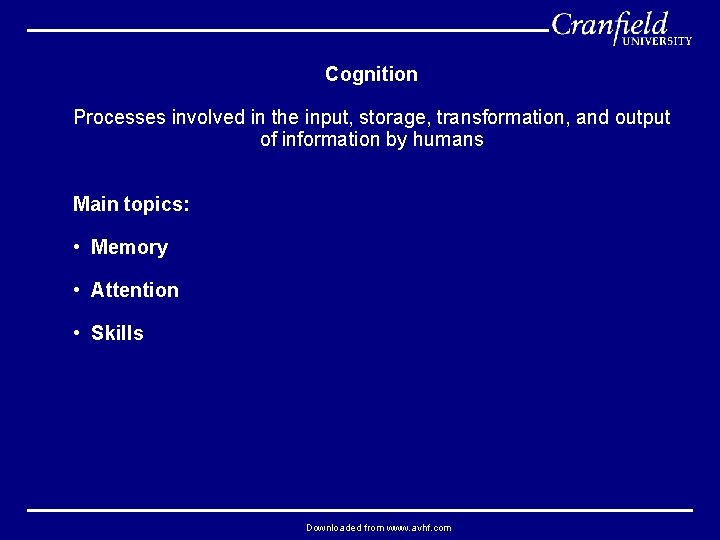 Cranfield
UNIVERSITY

Cognition

Processes involved in the input, storage, transformation, and output of information by humans

Main topics:

• Memory

• Attention

• Skills

Downloaded from www.avhf.com